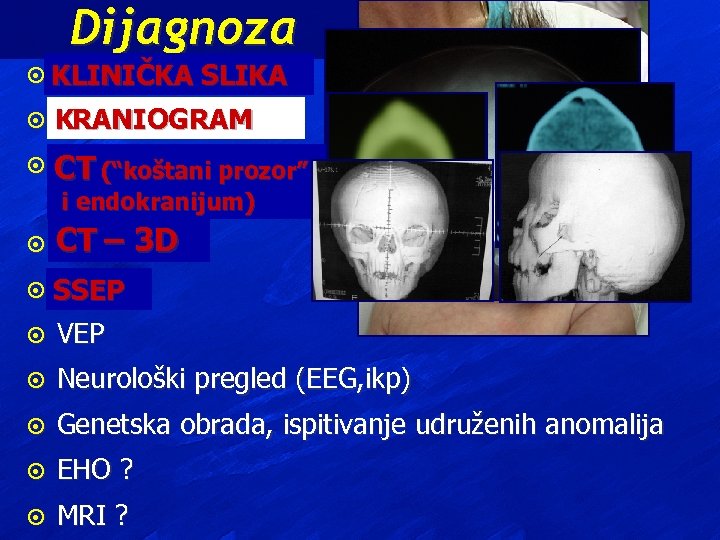 Dijagnoza

KLINIČKA SLIKA

KRANIOGRAM

CT ("koštani prozor" i endokranijum)

CT – 3D

SSEP

VEP

Neurološki pregled (EEG,ikp)

Genetska obrada, ispitivanje udruženih anomalija

EHO ?

MRI ?